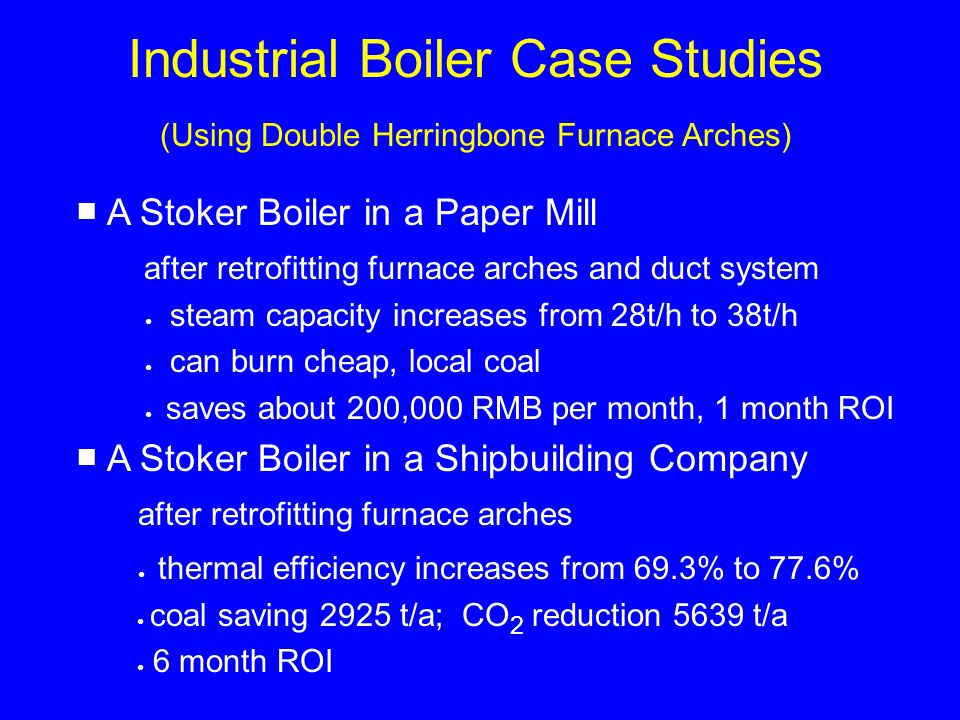 Industrial Boiler Case Studies

(Using Double Herringbone Furnace Arches)

■ A Stoker Boiler in a Paper Mill

after retrofitting furnace arches and duct system

• steam capacity increases from 28t/h to 38t/h
• can burn cheap, local coal
• saves about 200,000 RMB per month, 1 month ROI

■ A Stoker Boiler in a Shipbuilding Company

after retrofitting furnace arches

• thermal efficiency increases from 69.3% to 77.6%
• coal saving 2925 t/a; $CO_2$ reduction 5639 t/a
• 6 month ROI